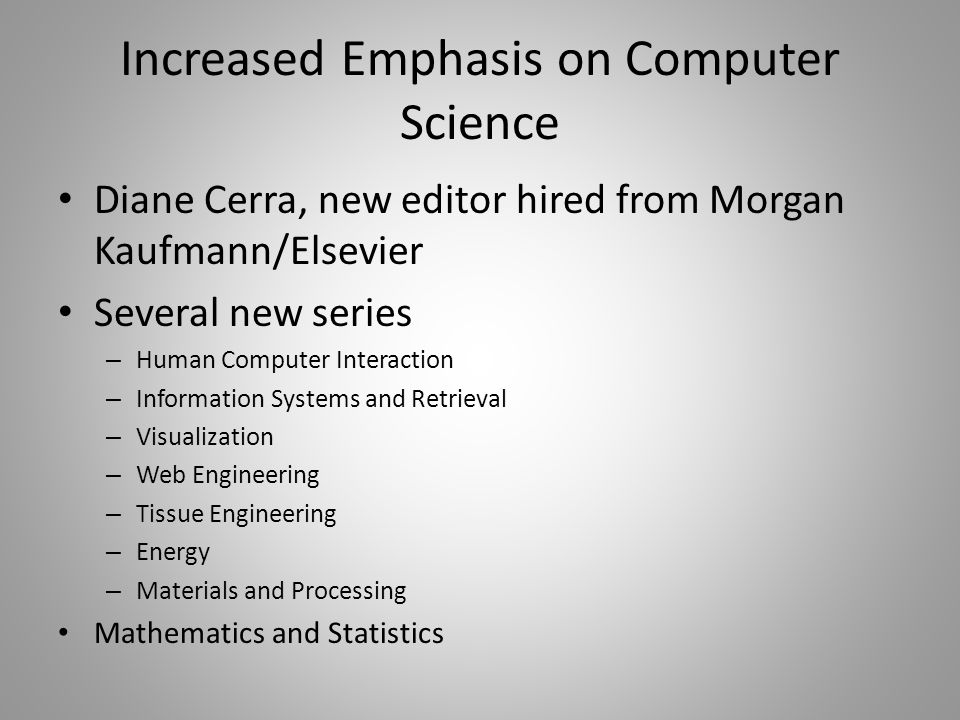 Increased Emphasis on Computer Science

• Diane Cerra, new editor hired from Morgan Kaufmann/Elsevier
• Several new series
– Human Computer Interaction
– Information Systems and Retrieval
– Visualization
– Web Engineering
– Tissue Engineering
– Energy
– Materials and Processing
• Mathematics and Statistics